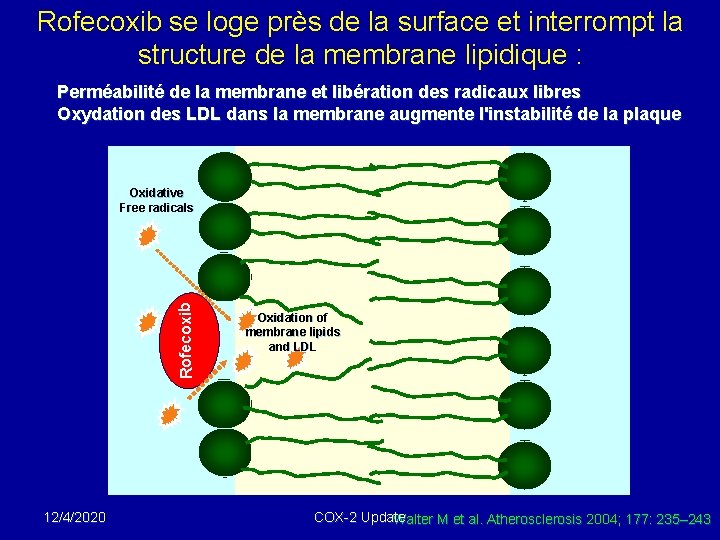 Rofecoxib se loge près de la surface et interrompt la structure de la membrane lipidique :

Perméabilité de la membrane et libération des radicaux libres
Oxydation des LDL dans la membrane augmente l'instabilité de la plaque

Oxidative Free radicals

Rofecoxib

Oxidation of membrane lipids and LDL

12/4/2020

COX-2 Update

Walter M et al. Atherosclerosis 2004; 177: 235–243